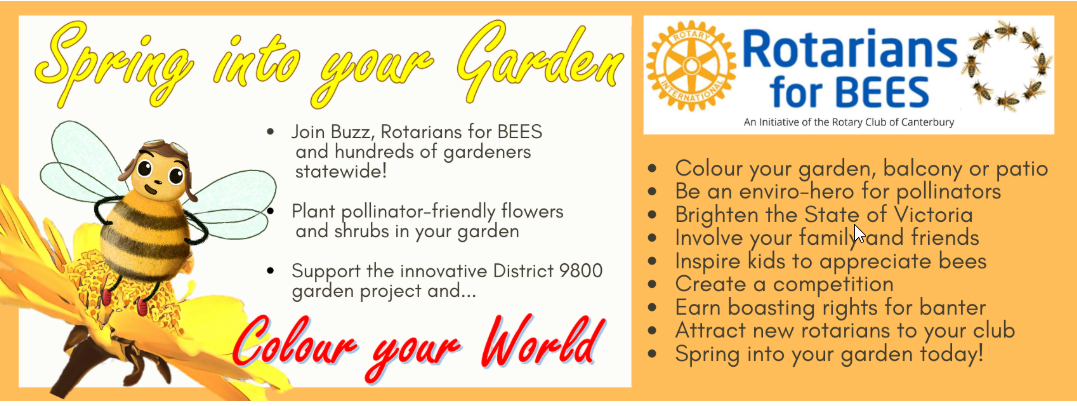 Spring into your Garden

- Join Buzz, Rotarians for BEES and hundreds of gardeners statewide!
- Plant pollinator-friendly flowers and shrubs in your garden
- Support the innovative District 9800 garden project and...

Colour your World

ROTARY INTERNATIONAL

Rotarians for BEES

An Initiative of the Rotary Club of Canterbury

- Colour your garden, balcony or patio
- Be an enviro-hero for pollinators
- Brighten the State of Victoria
- Involve your family and friends
- Inspire kids to appreciate bees
- Create a competition
- Earn boasting rights for banter
- Attract new rotarians to your club
- Spring into your garden today!